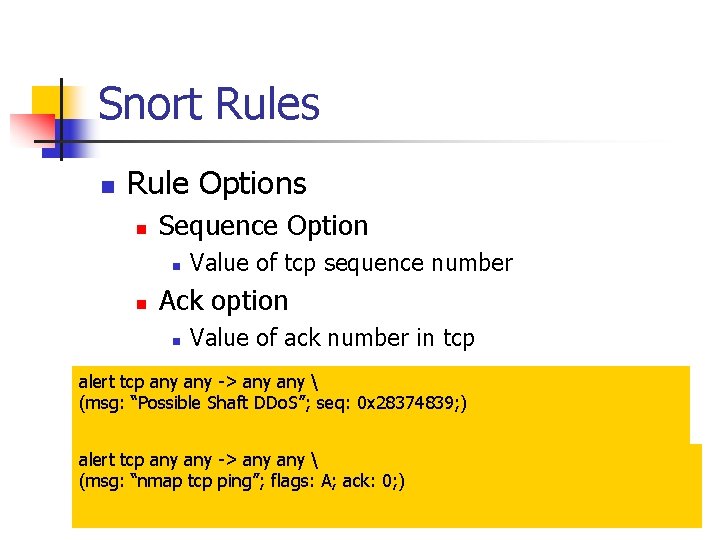 Snort Rules

Rule Options

Sequence Option

Value of tcp sequence number

Ack option

Value of ack number in tcp

alert tcp any any -> any any \
(msg: “Possible Shaft DDoS”; seq: 0x28374839;)

alert tcp any any -> any any \
(msg: “nmap tcp ping”; flags: A; ack: 0;)